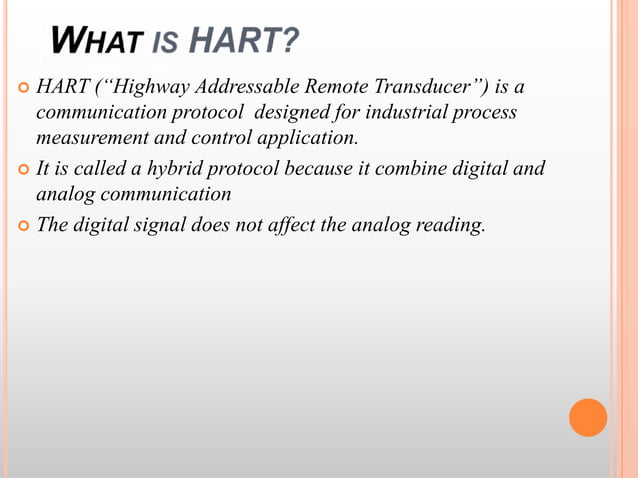 WHAT IS HART?

HART ("Highway Addressable Remote Transducer") is a communication protocol designed for industrial process measurement and control application.

It is called a hybrid protocol because it combine digital and analog communication

The digital signal does not affect the analog reading.